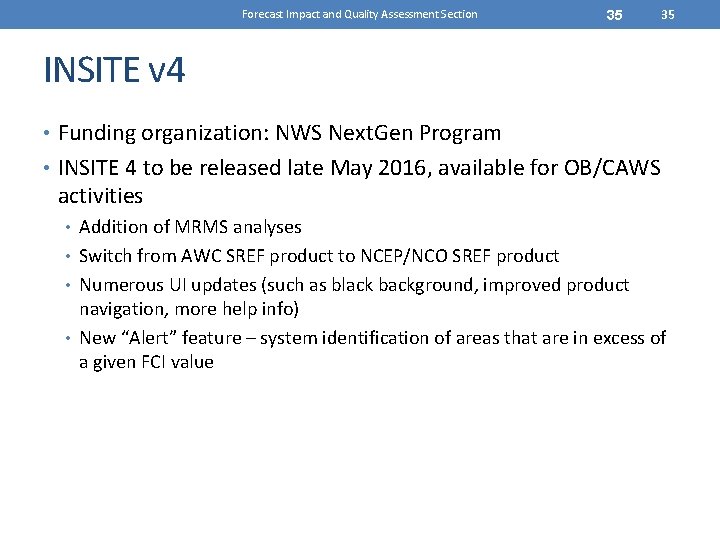 Forecast Impact and Quality Assessment Section 35 35

INSITE v4

• Funding organization: NWS NextGen Program
• INSITE 4 to be released late May 2016, available for OB/CAWS activities
 • Addition of MRMS analyses
 • Switch from AWC SREF product to NCEP/NCO SREF product
 • Numerous UI updates (such as black background, improved product navigation, more help info)
 • New “Alert” feature – system identification of areas that are in excess of a given FCI value